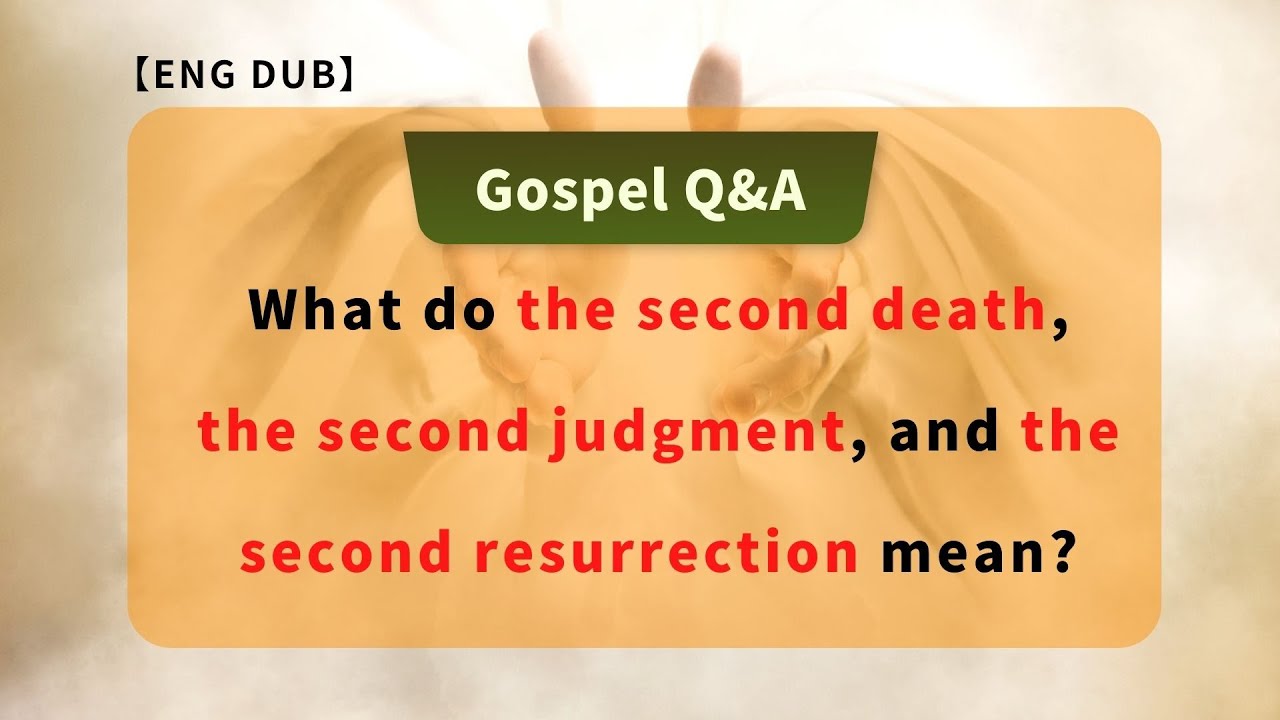 【ENG DUB】

Gospel Q&A

What do the second death, the second judgment, and the second resurrection mean?